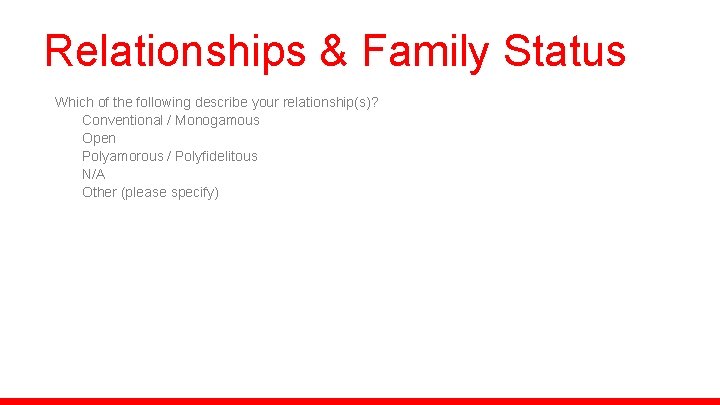 Relationships & Family Status

Which of the following describe your relationship(s)?
Conventional / Monogamous
Open
Polyamorous / Polyfidelitous
N/A
Other (please specify)